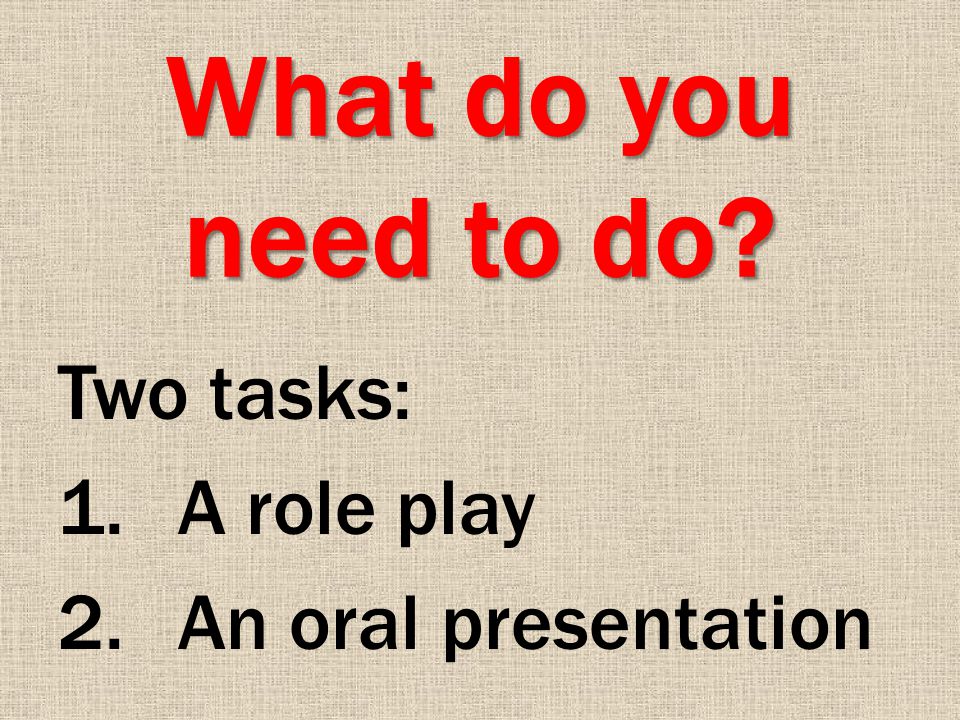 What do you need to do?

Two tasks:

1. A role play
2. An oral presentation